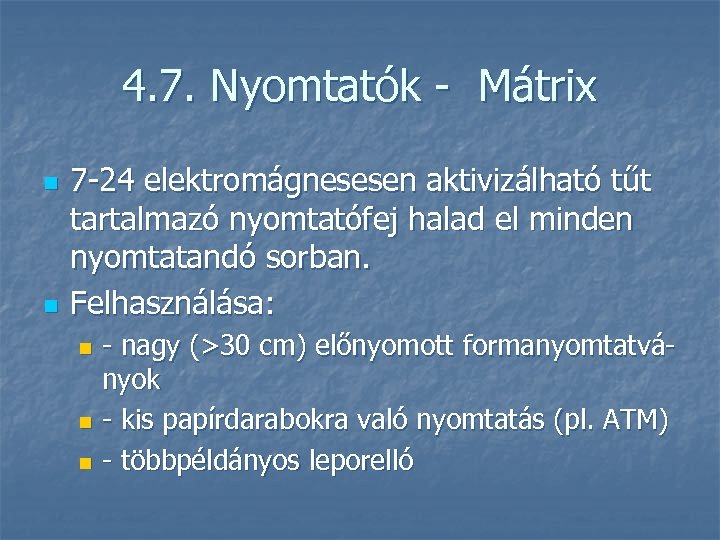 4.7. Nyomtatók - Mátrix

7-24 elektromágnesesen aktivizálható tűt tartalmazó nyomtatófej halad el minden nyomtatandó sorban.

Felhasználása:

- nagy (>30 cm) előnyomott formanyomtatványok

- kis papírdarabokra való nyomtatás (pl. ATM)

- többpéldányos leporelló